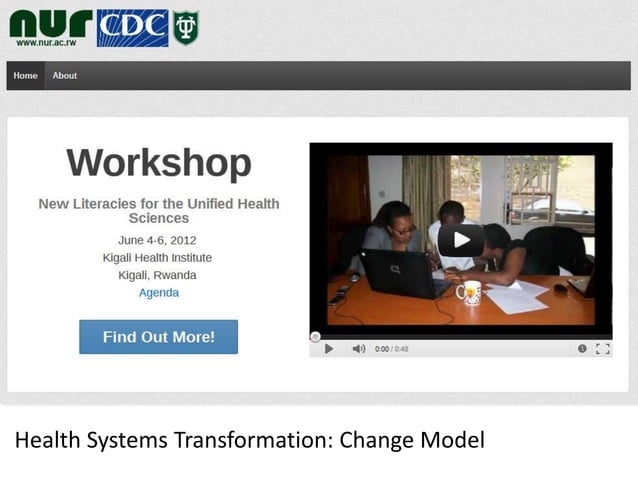 nur
www.nur.ac.rw
CDC

Home
About

Workshop

New Literacies for the Unified Health Sciences

June 4-6, 2012
Kigali Health Institute
Kigali, Rwanda
Agenda

Find Out More!

0:00 / 0:48

Health Systems Transformation: Change Model